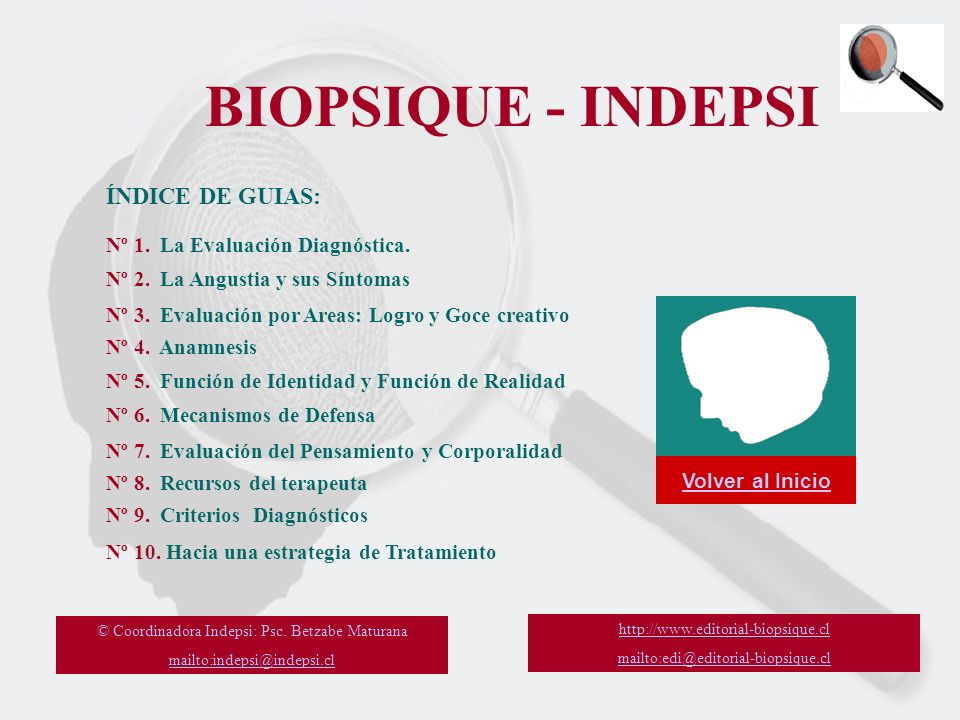 BIOPSIQUE - INDEPSI

ÍNDICE DE GUIAS:

Nº 1. La Evaluación Diagnóstica.

Nº 2. La Angustia y sus Síntomas

Nº 3. Evaluación por Areas: Logro y Goce creativo

Nº 4. Anamnesis

Nº 5. Función de Identidad y Función de Realidad

Nº 6. Mecanismos de Defensa

Nº 7. Evaluación del Pensamiento y Corporalidad

Nº 8. Recursos del terapeuta

Nº 9. Criterios Diagnósticos

Nº 10. Hacia una estrategia de Tratamiento

Volver al Inicio

© Coordinadora Indepsi: Psc. Betzabe Maturana
mailto:indepsi@indepsi.cl

http://www.editorial-biopsique.cl
mailto:edi@editorial-biopsique.cl